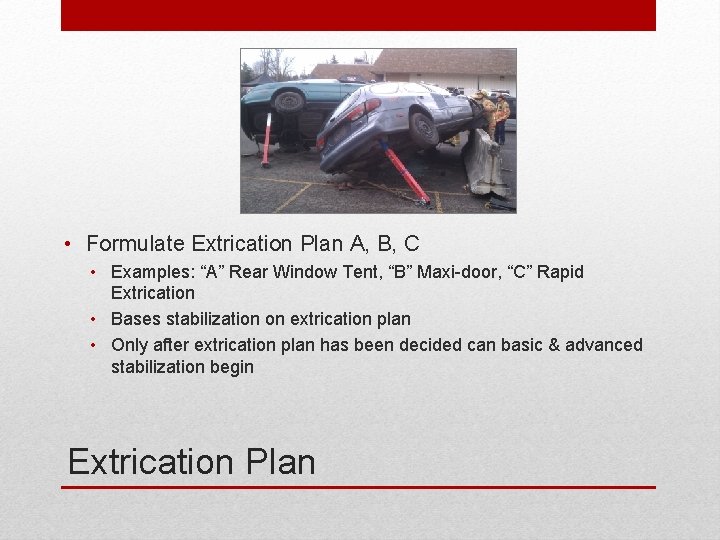 • Formulate Extrication Plan A, B, C
  • Examples: “A” Rear Window Tent, “B” Maxi-door, “C” Rapid Extrication
  • Bases stabilization on extrication plan
  • Only after extrication plan has been decided can basic & advanced stabilization begin

Extrication Plan